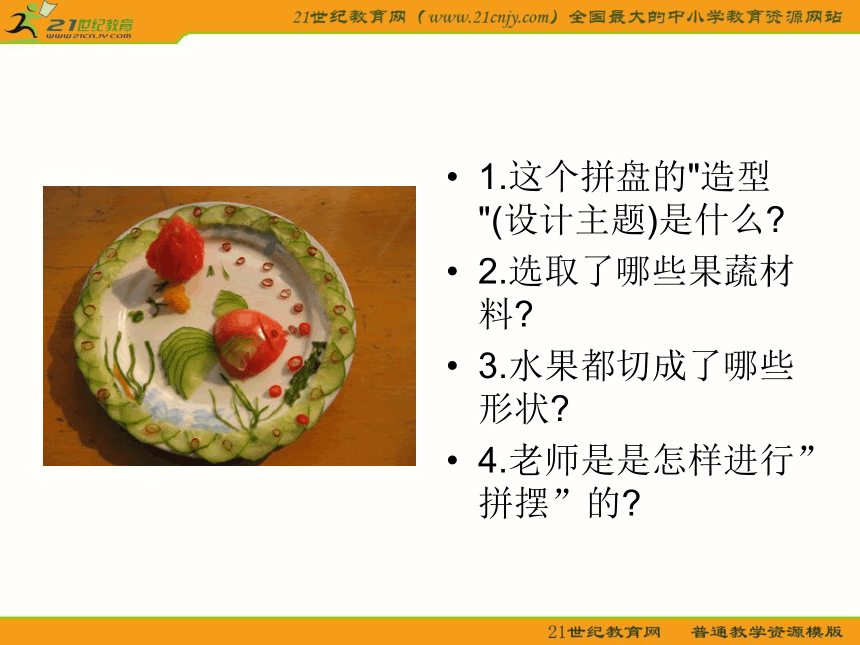 21世纪教育
www.21cnjy.com

21世纪教育网（www.21cnjy.com）全国最大的中小学教育资源网站

• 1.这个拼盘的"造型"(设计主题)是什么?
• 2.选取了哪些果蔬材料?
• 3.水果都切成了哪些形状?
• 4.老师是是怎样进行”拼摆”的?

21世纪教育网　普通教学资源模版